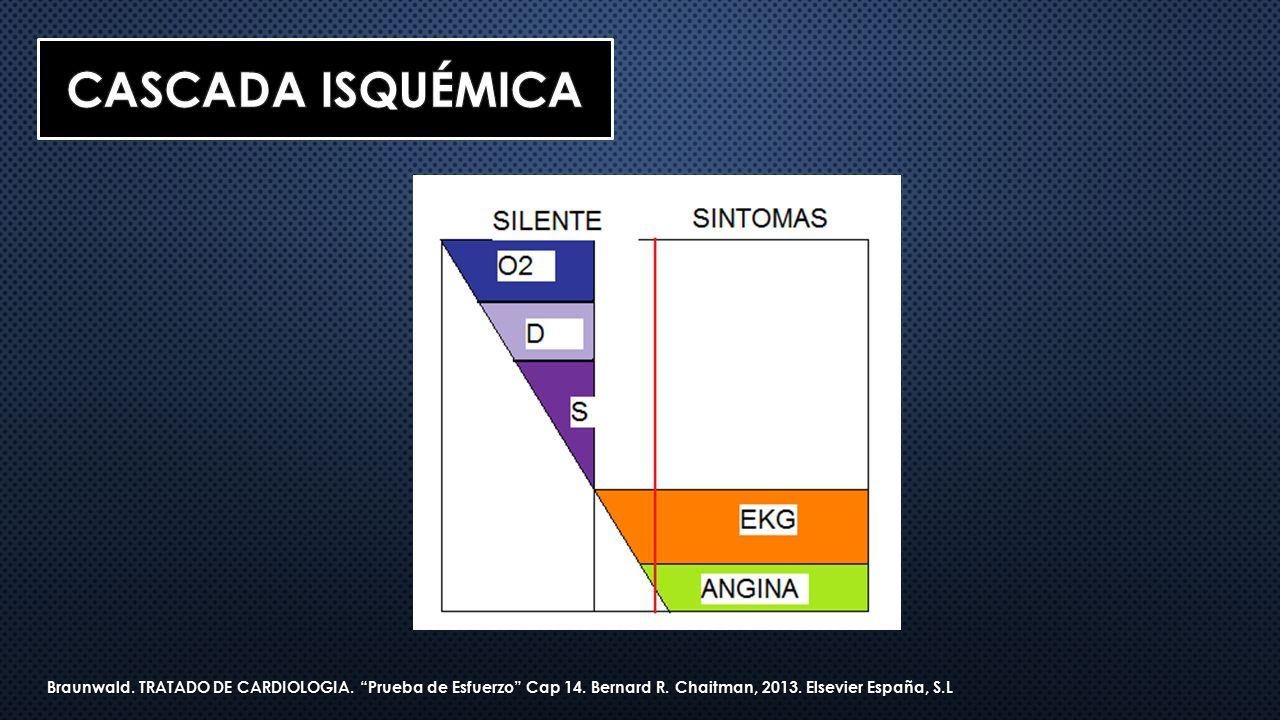 CASCADA ISQUÉMICA

SILENTE

SINTOMAS

O2

D

S

EKG

ANGINA

Braunwald. TRATADO DE CARDIOLOGIA. "Prueba de Esfuerzo" Cap 14. Bernard R. Chaitman, 2013. Elsevier España, S.L